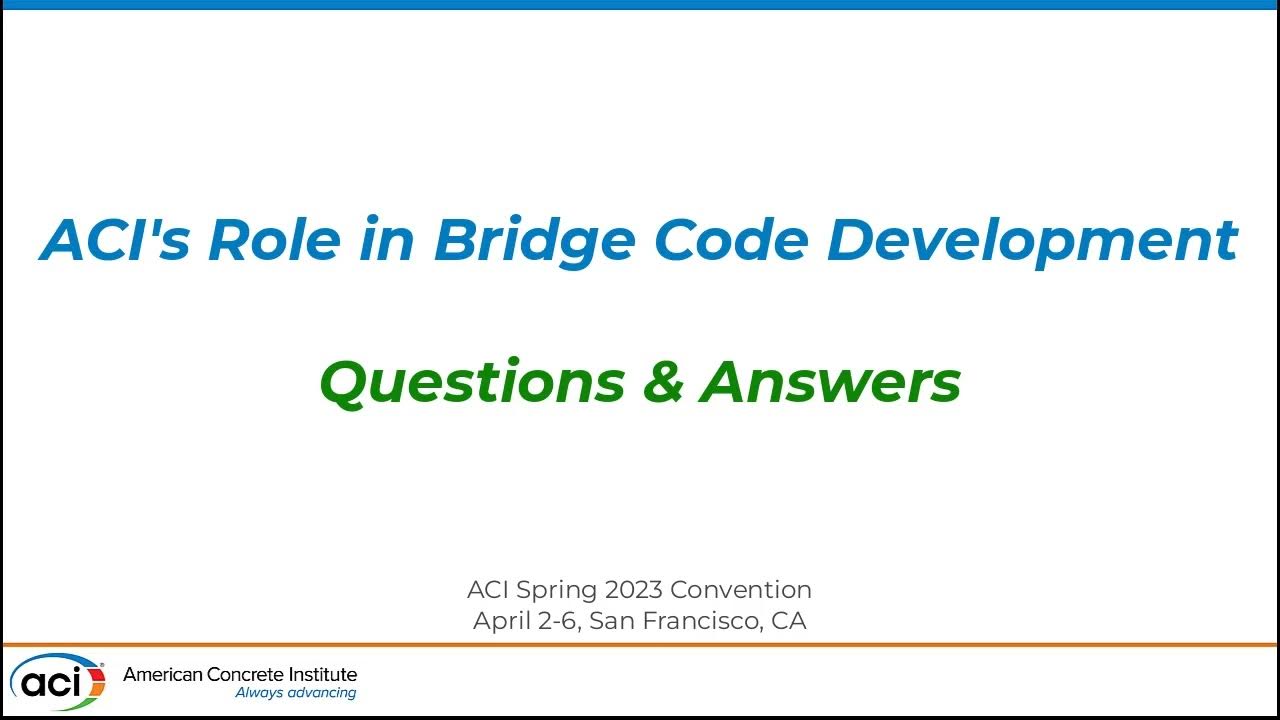 ACI's Role in Bridge Code Development

Questions & Answers

ACI Spring 2023 Convention
April 2-6, San Francisco, CA

aci American Concrete Institute
Always advancing